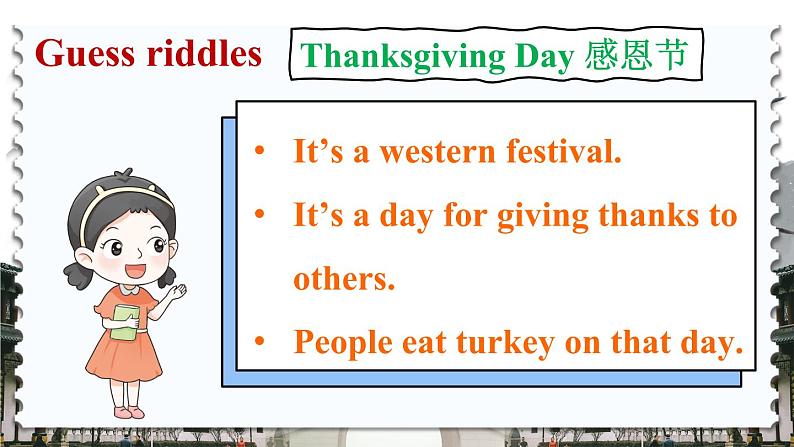 Guess riddles

Thanksgiving Day 感恩节

• It’s a western festival.

• It’s a day for giving thanks to others.

• People eat turkey on that day.